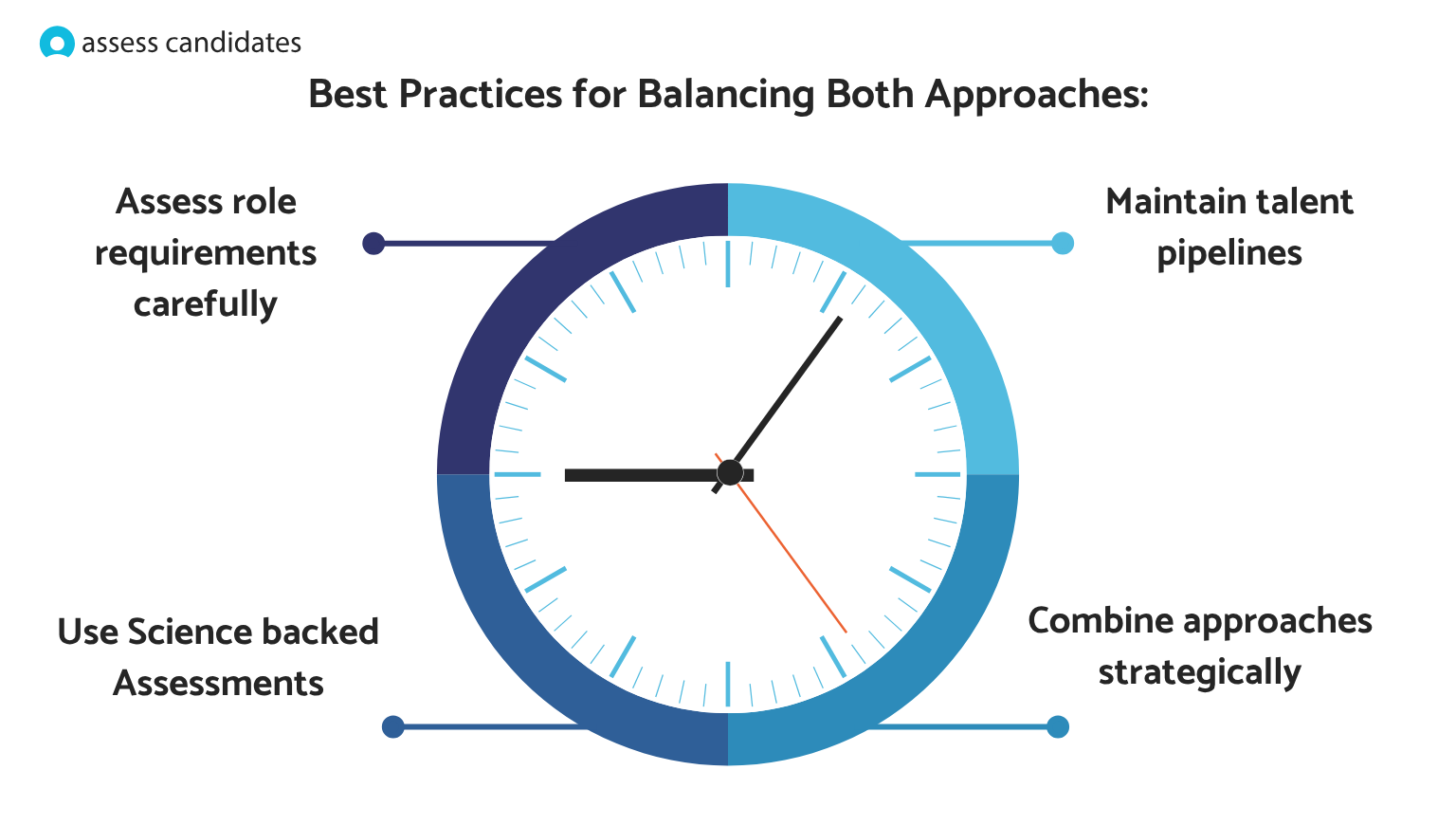 assess candidates

Best Practices for Balancing Both Approaches:

Assess role requirements carefully

Maintain talent pipelines

Use Science backed Assessments

Combine approaches strategically